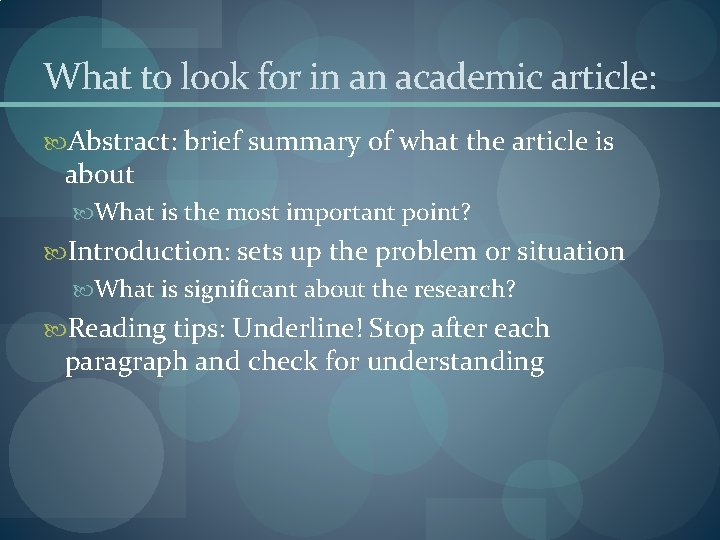 What to look for in an academic article:

Abstract: brief summary of what the article is about

What is the most important point?

Introduction: sets up the problem or situation

What is significant about the research?

Reading tips: Underline! Stop after each paragraph and check for understanding